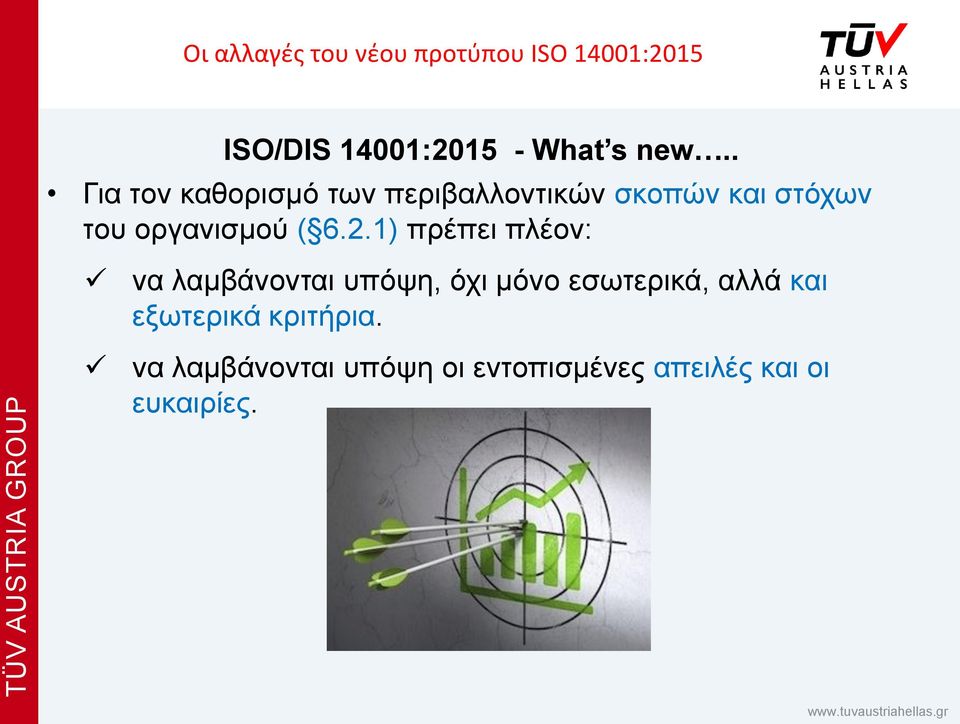 Οι αλλαγές του νέου προτύπου ISO 14001:2015

TÜV AUSTRIA HELLAS

ISO/DIS 14001:2015 - What's new…..

• Για τον καθορισμό των περιβαλλοντικών σκοπών και στόχων του οργανισμού (§6.2.1) πρέπει πλέον:

✓ να λαμβάνονται υπόψη, όχι μόνο εσωτερικά, αλλά και εξωτερικά κριτήρια.

✓ να λαμβάνονται υπόψη οι εντοπισμένες απειλές και οι ευκαιρίες.

TÜV AUSTRIA GROUP

www.tuvaustriahellas.gr